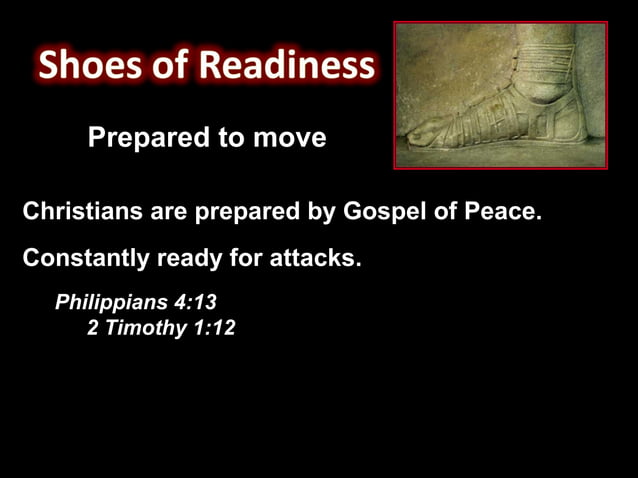 Shoes of Readiness

Prepared to move

Christians are prepared by Gospel of Peace.

Constantly ready for attacks.

Philippians 4:13
2 Timothy 1:12